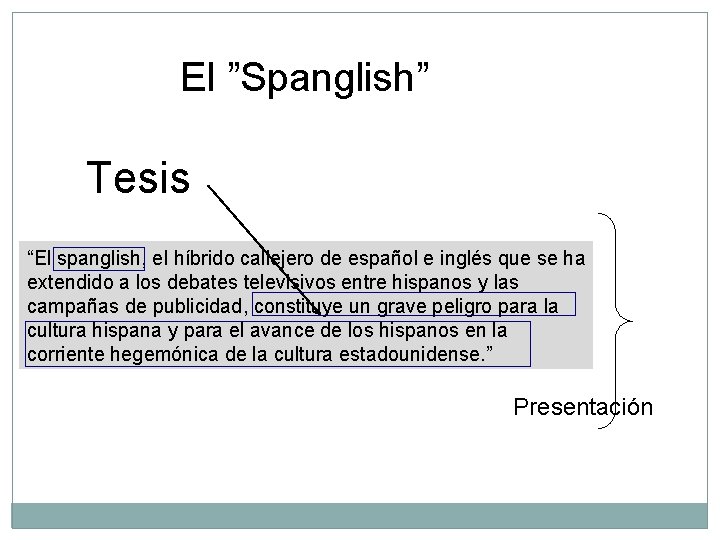 El ”Spanglish”

Tesis

“El spanglish, el híbrido callejero de español e inglés que se ha extendido a los debates televisivos entre hispanos y las campañas de publicidad, constituye un grave peligro para la cultura hispana y para el avance de los hispanos en la corriente hegemónica de la cultura estadounidense.”

Presentación